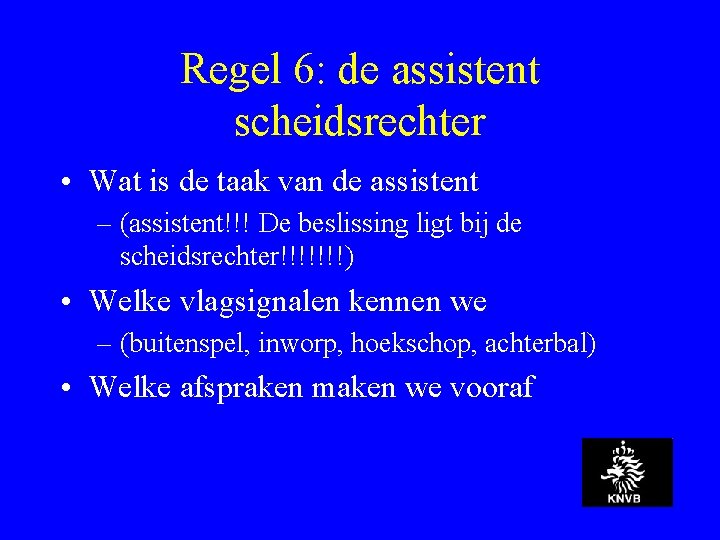 Regel 6: de assistent scheidsrechter

• Wat is de taak van de assistent
– (assistent!!! De beslissing ligt bij de scheidsrechter!!!!!!!)

• Welke vlagsignalen kennen we
– (buitenspel, inworp, hoekschop, achterbal)

• Welke afspraken maken we vooraf

KNVB